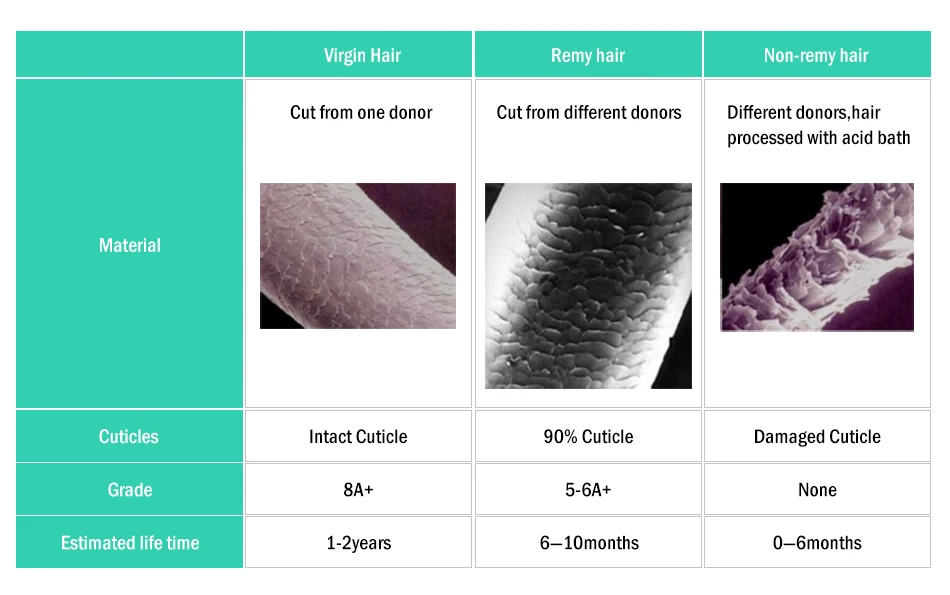 | | Virgin Hair | Remy hair | Non-remy hair |
|---|---|---|---|
| Material | Cut from one donor | Cut from different donors | Different donors,hair processed with acid bath |
| Cuticles | Intact Cuticle | 90% Cuticle | Damaged Cuticle |
| Grade | 8A+ | 5-6A+ | None |
| Estimated life time | 1-2years | 6—10months | 0—6months |